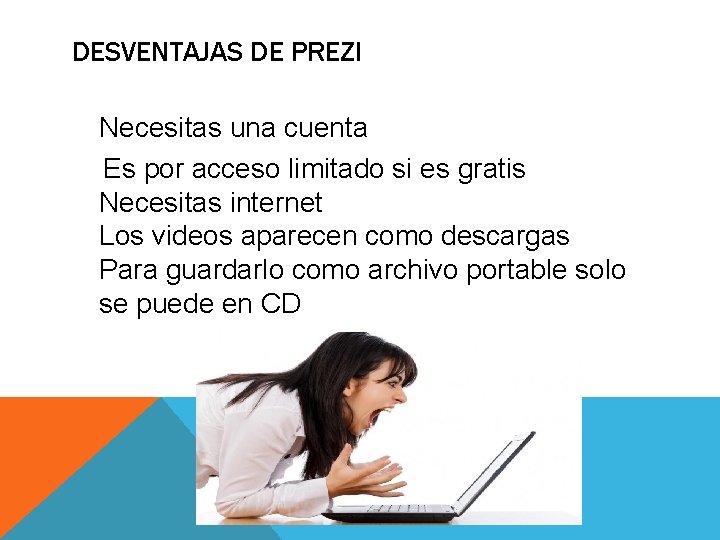 DESVENTAJAS DE PREZI

Necesitas una cuenta
Es por acceso limitado si es gratis
Necesitas internet
Los videos aparecen como descargas
Para guardarlo como archivo portable solo se puede en CD